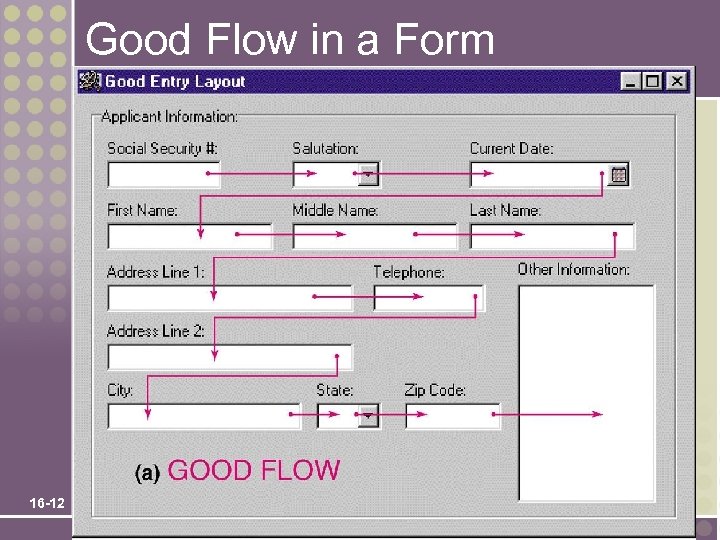 Good Flow in a Form

Good Entry Layout

Applicant Information:

Social Security #:

Salutation:

Current Date:

First Name:

Middle Name:

Last Name:

Address Line 1:

Telephone:

Other Information:

Address Line 2:

City:

State:

Zip Code:

(a) GOOD FLOW

16-12